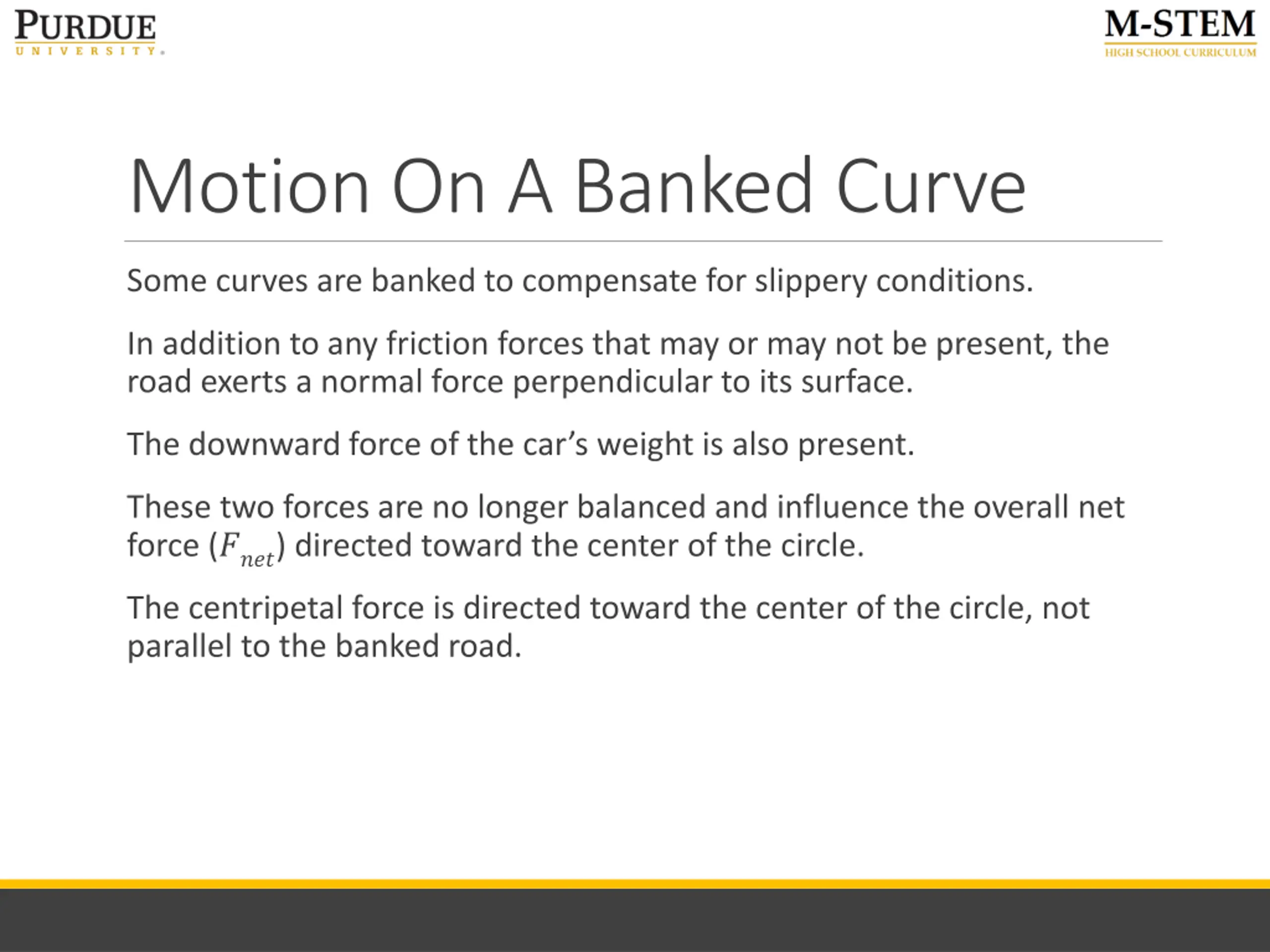 PURDUE
UNIVERSITY.

M-STEM
HIGH SCHOOL CURRICULUM

Motion On A Banked Curve

Some curves are banked to compensate for slippery conditions.

In addition to any friction forces that may or may not be present, the road exerts a normal force perpendicular to its surface.

The downward force of the car's weight is also present.

These two forces are no longer balanced and influence the overall net force ($F_{net}$) directed toward the center of the circle.

The centripetal force is directed toward the center of the circle, not parallel to the banked road.